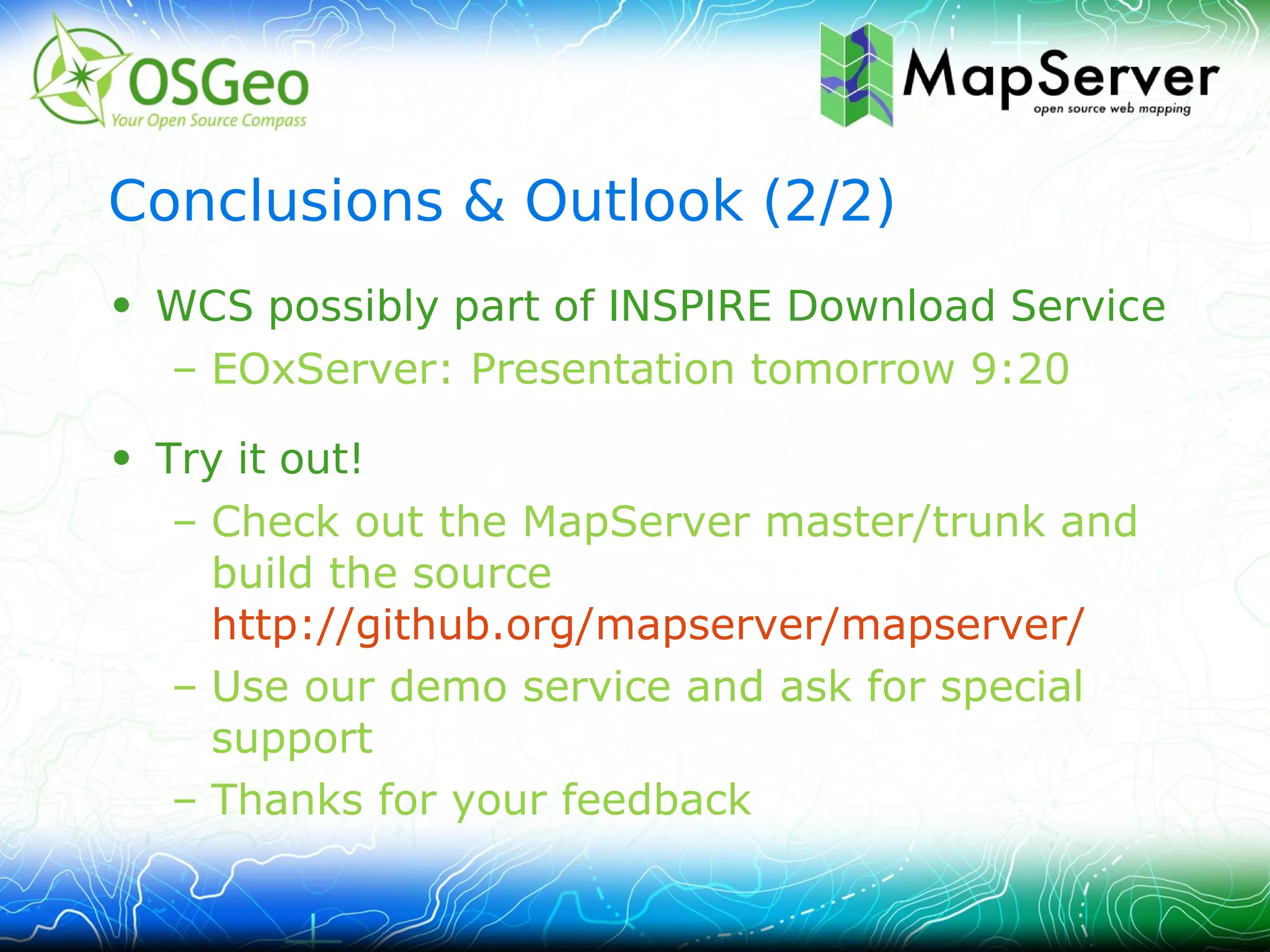 OSGeo
Your Open Source Compass

MapServer
open source web mapping

Conclusions & Outlook (2/2)

• WCS possibly part of INSPIRE Download Service
– EOxServer: Presentation tomorrow 9:20

• Try it out!
– Check out the MapServer master/trunk and build the source http://github.org/mapserver/mapserver/
– Use our demo service and ask for special support
– Thanks for your feedback